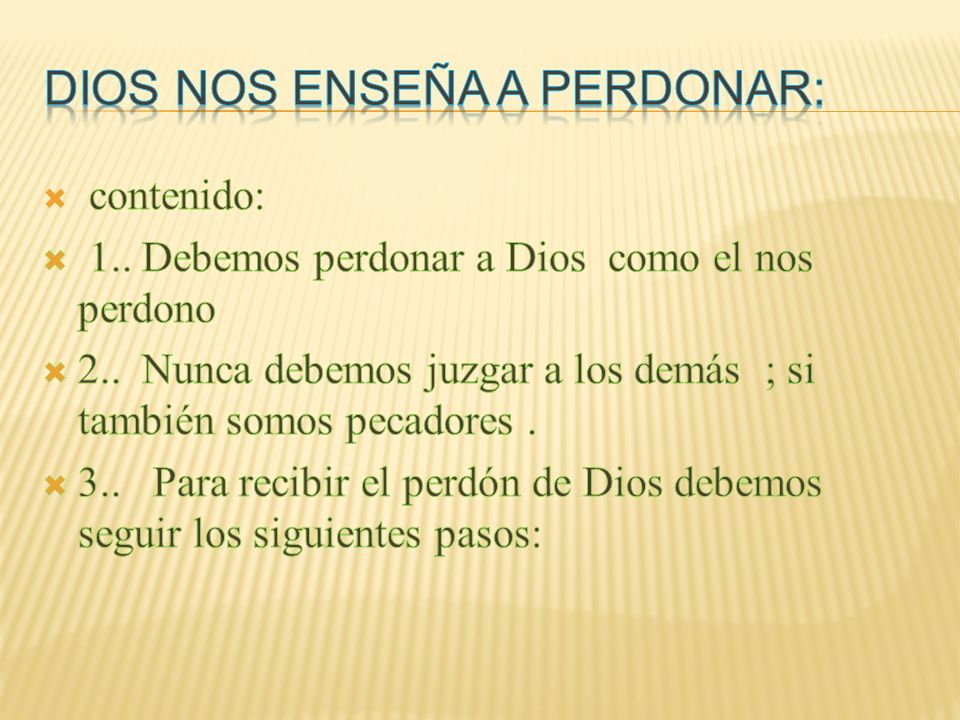 DIOS NOS ENSEÑA A PERDONAR:

contenido:

1.. Debemos perdonar a Dios como el nos perdono

2.. Nunca debemos juzgar a los demás ; si también somos pecadores .

3.. Para recibir el perdón de Dios debemos seguir los siguientes pasos: